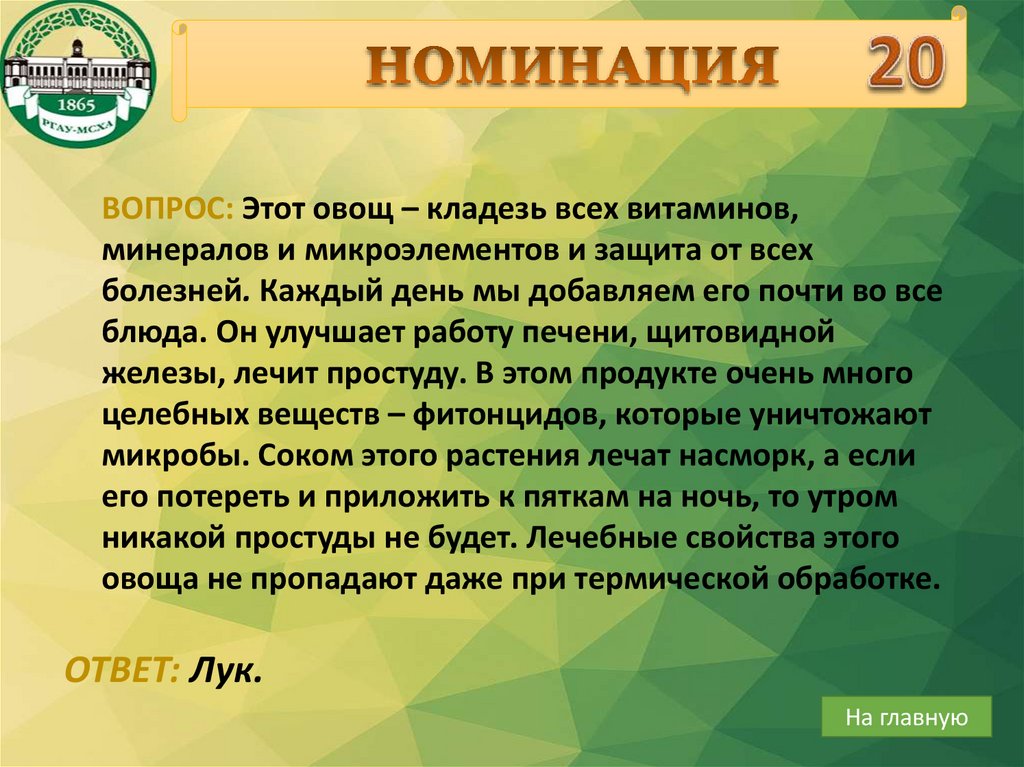 1865
РГАУ-МСХА

НОМИНАЦИЯ 20

ВОПРОС: Этот овощ – кладезь всех витаминов, минералов и микроэлементов и защита от всех болезней. Каждый день мы добавляем его почти во все блюда. Он улучшает работу печени, щитовидной железы, лечит простуду. В этом продукте очень много целебных веществ – фитонцидов, которые уничтожают микробы. Соком этого растения лечат насморк, а если его потереть и приложить к пяткам на ночь, то утром никакой простуды не будет. Лечебные свойства этого овоща не пропадают даже при термической обработке.

ОТВЕТ: Лук.

На главную